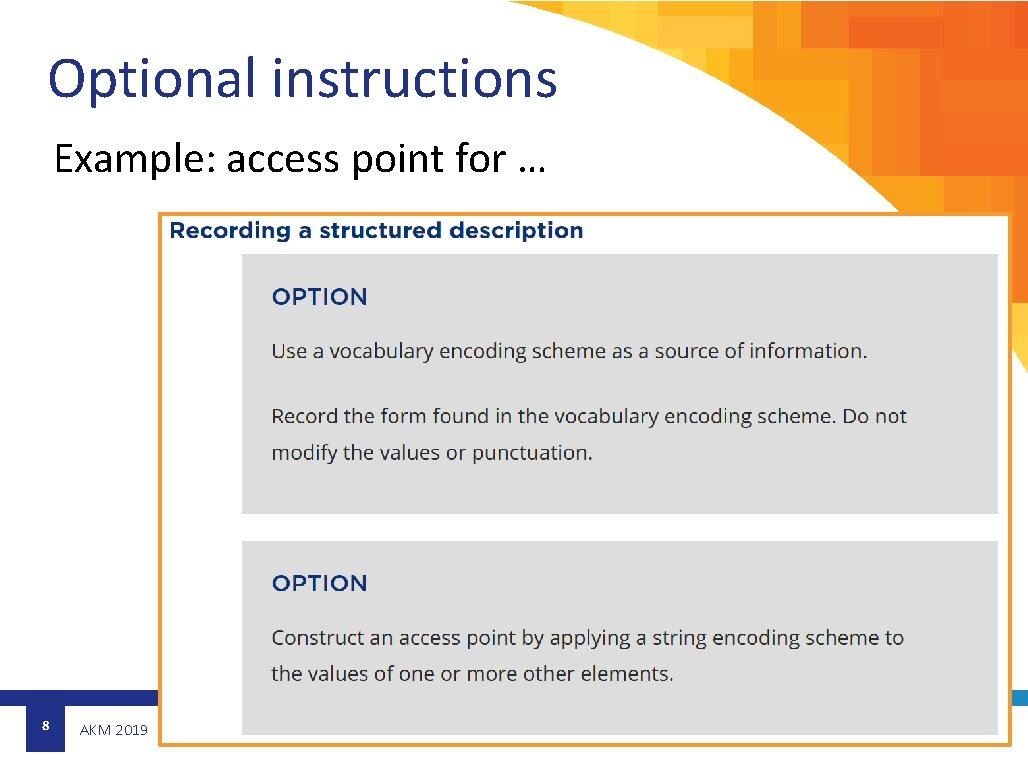 Optional instructions

Example: access point for …

Recording a structured description

OPTION

Use a vocabulary encoding scheme as a source of information.

Record the form found in the vocabulary encoding scheme. Do not modify the values or punctuation.

OPTION

Construct an access point by applying a string encoding scheme to the values of one or more other elements.

8

AKM 2019